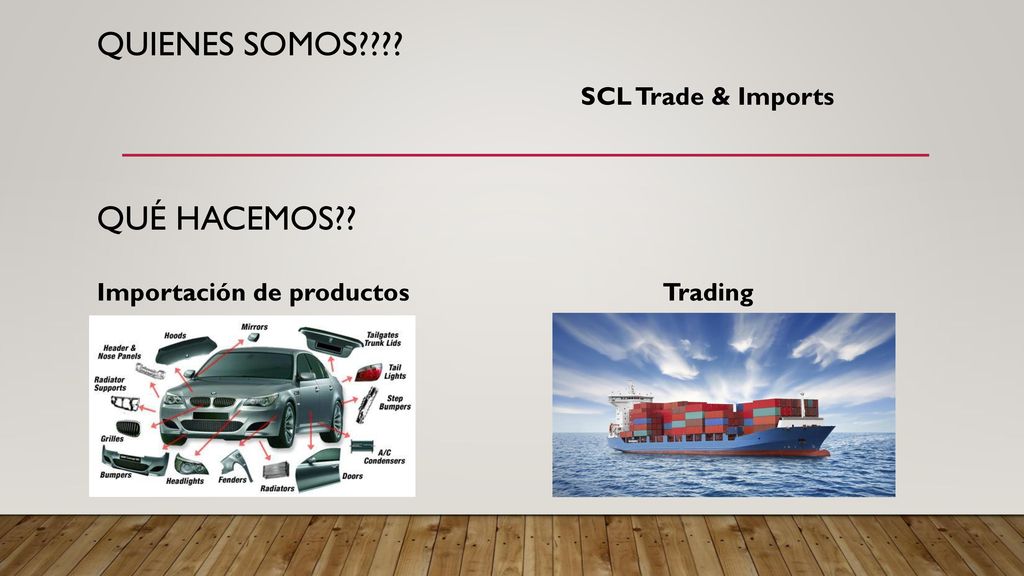 QUIENES SOMOS????

SCL Trade & Imports

QUÉ HACEMOS??

Importación de productos

Hoods
Mirrors
Tailgates Trunk Lids
Header & Nose Panels
Tail Lights
Radiator Supports
Step Bumpers
Grilles
A/C Condensers
Bumpers
Headlights
Fenders
Radiators
Doors

Trading